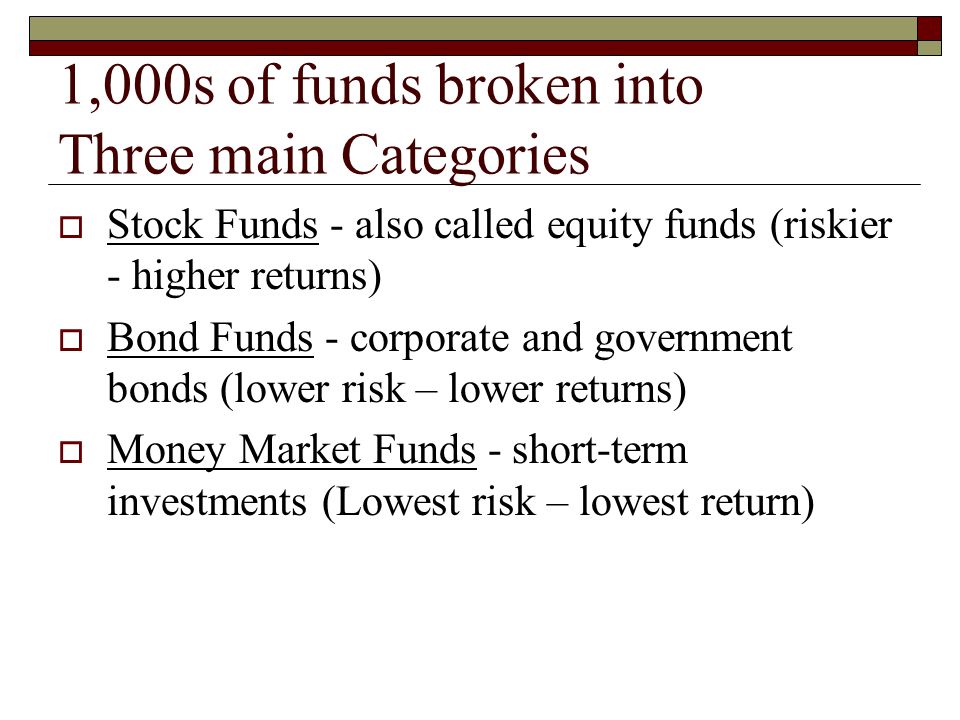 1,000s of funds broken into Three main Categories

Stock Funds - also called equity funds (riskier - higher returns)

Bond Funds - corporate and government bonds (lower risk – lower returns)

Money Market Funds - short-term investments (Lowest risk – lowest return)